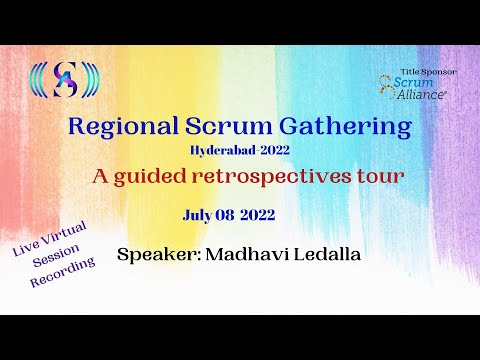 SA

Title Sponsor
Scrum Alliance®

Regional Scrum Gathering
Hyderabad-2022
A guided retrospectives tour

July 08 2022

Live Virtual Session Recording

Speaker: Madhavi Ledalla